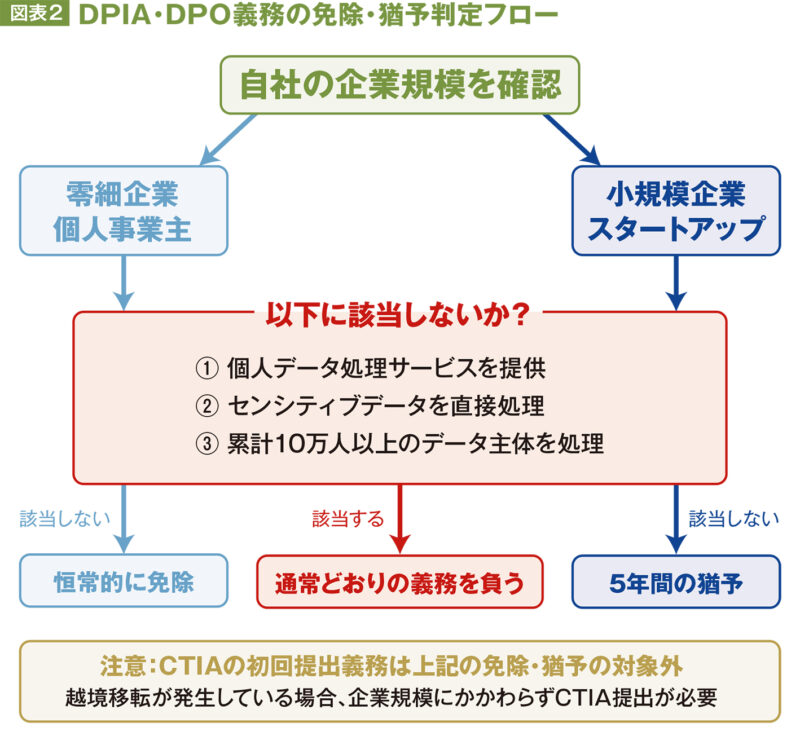 図表2 DPIA・DPO義務の免除・猶予判定フロー

自社の企業規模を確認

零細企業
個人事業主

小規模企業
スタートアップ

以下に該当しないか？

① 個人データ処理サービスを提供
② センシティブデータを直接処理
③ 累計10万人以上のデータ主体を処理

該当しない

該当する

該当しない

恒常的に免除

通常どおりの義務を負う

5年間の猶予

注意：CTIAの初回提出義務は上記の免除・猶予の対象外
越境移転が発生している場合、企業規模にかかわらずCTIA提出が必要